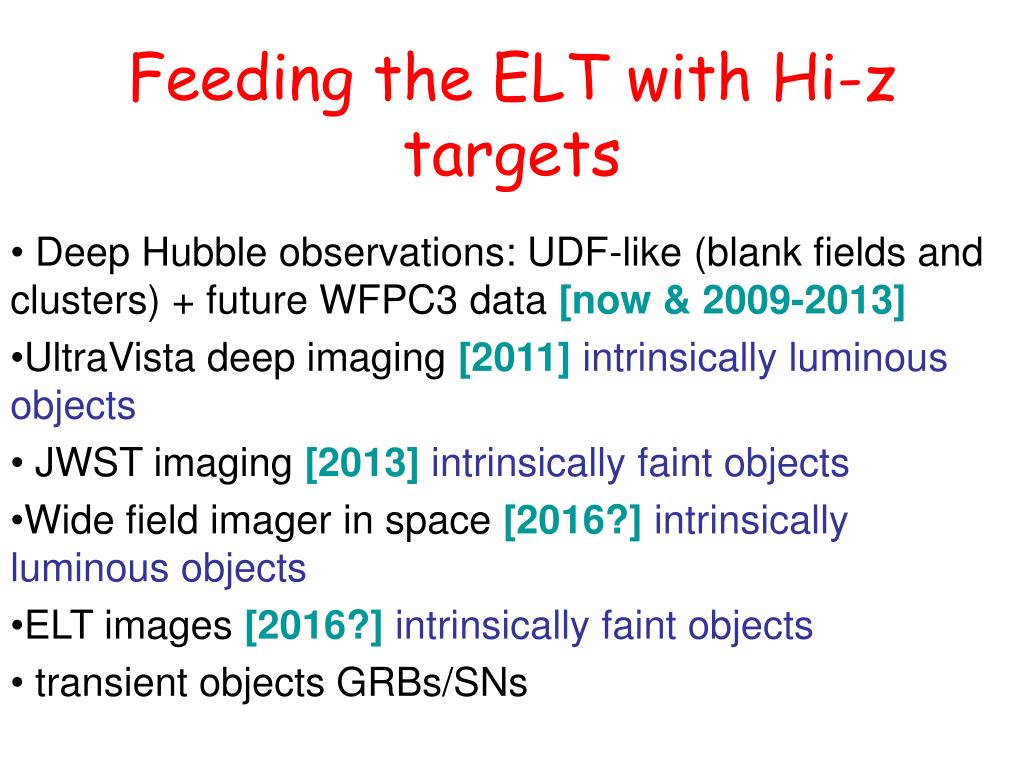 Feeding the ELT with Hi-z targets

• Deep Hubble observations: UDF-like (blank fields and clusters) + future WFPC3 data [now & 2009-2013]

•UltraVista deep imaging [2011] intrinsically luminous objects

• JWST imaging [2013] intrinsically faint objects

•Wide field imager in space [2016?] intrinsically luminous objects

•ELT images [2016?] intrinsically faint objects

• transient objects GRBs/SNs